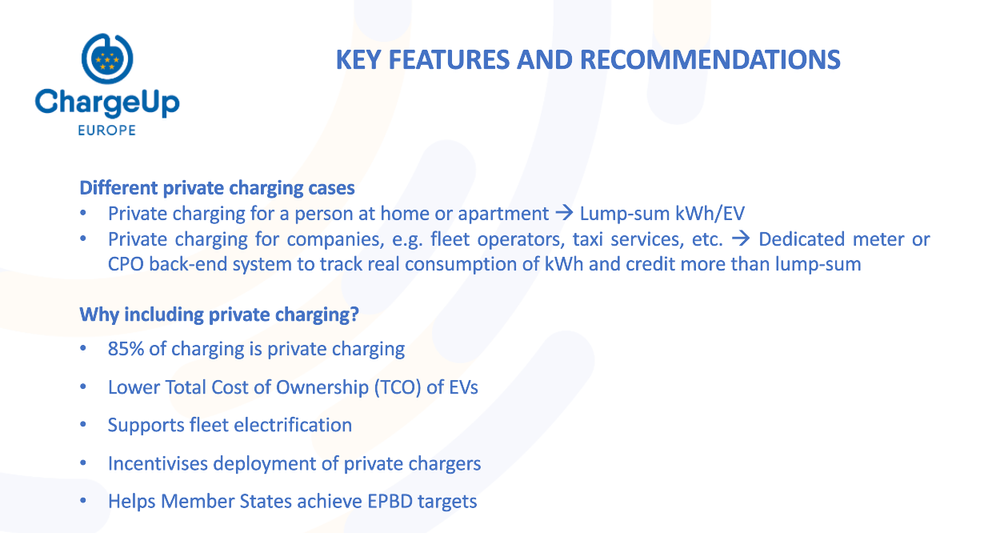 ChargeUp
EUROPE

KEY FEATURES AND RECOMMENDATIONS

Different private charging cases
• Private charging for a person at home or apartment → Lump-sum kWh/EV
• Private charging for companies, e.g. fleet operators, taxi services, etc. → Dedicated meter or CPO back-end system to track real consumption of kWh and credit more than lump-sum

Why including private charging?
• 85% of charging is private charging
• Lower Total Cost of Ownership (TCO) of EVs
• Supports fleet electrification
• Incentivises deployment of private chargers
• Helps Member States achieve EPBD targets